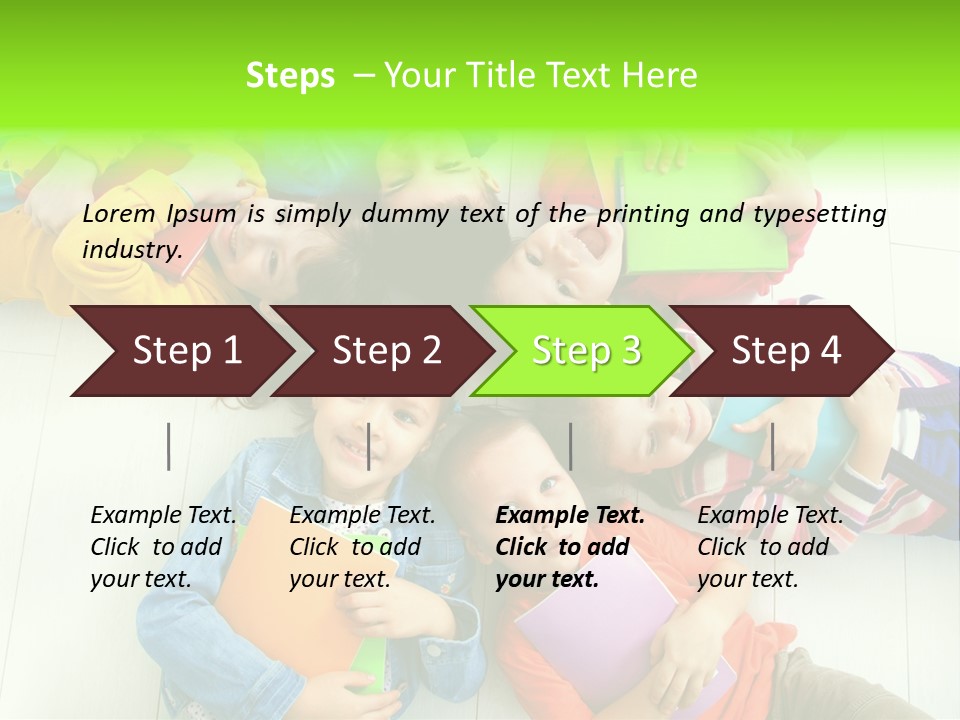 Steps – Your Title Text Here

Lorem Ipsum is simply dummy text of the printing and typesetting industry.

Step 1

Step 2

Step 3

Step 4

Example Text. Click to add your text.

Example Text. Click to add your text.

Example Text. Click to add your text.

Example Text. Click to add your text.